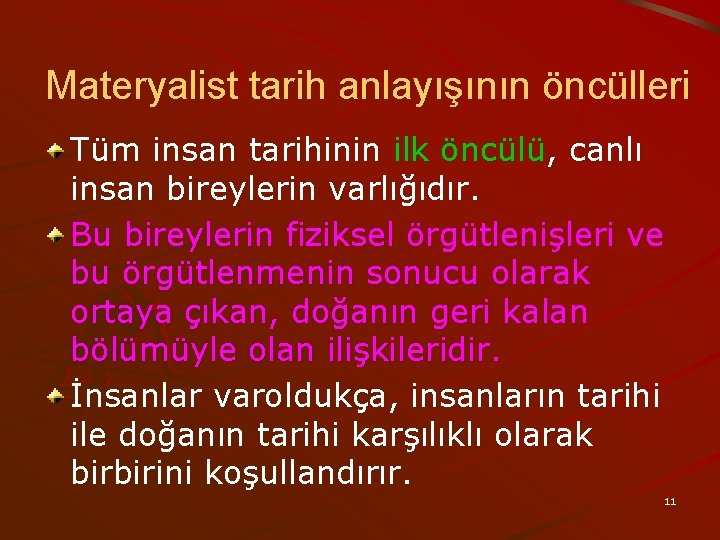 Materyalist tarih anlayışının öncülleri

Tüm insan tarihinin ilk öncülü, canlı insan bireylerin varlığıdır.

Bu bireylerin fiziksel örgütlenişleri ve bu örgütlenmenin sonucu olarak ortaya çıkan, doğanın geri kalan bölümüyle olan ilişkileridir.

İnsanlar varoldukça, insanların tarihi ile doğanın tarihi karşılıklı olarak birbirini koşullandırır.

11